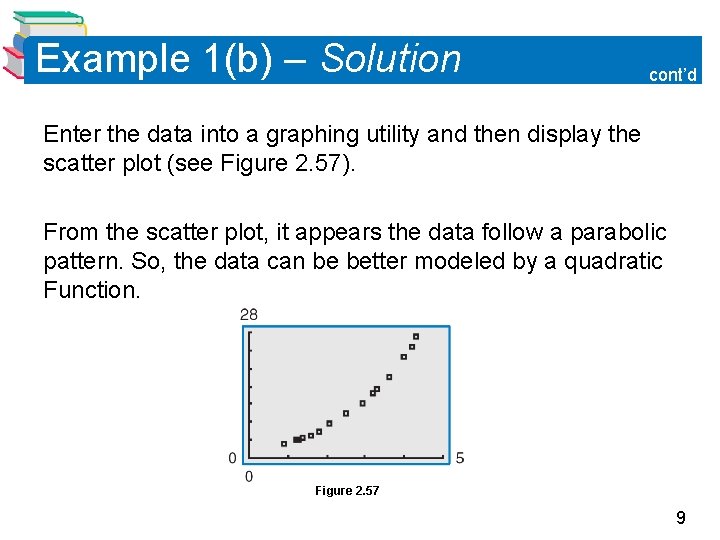 Example 1(b) – Solution

cont'd

Enter the data into a graphing utility and then display the scatter plot (see Figure 2.57).

From the scatter plot, it appears the data follow a parabolic pattern. So, the data can be better modeled by a quadratic Function.

28

0

5

0

Figure 2.57

9